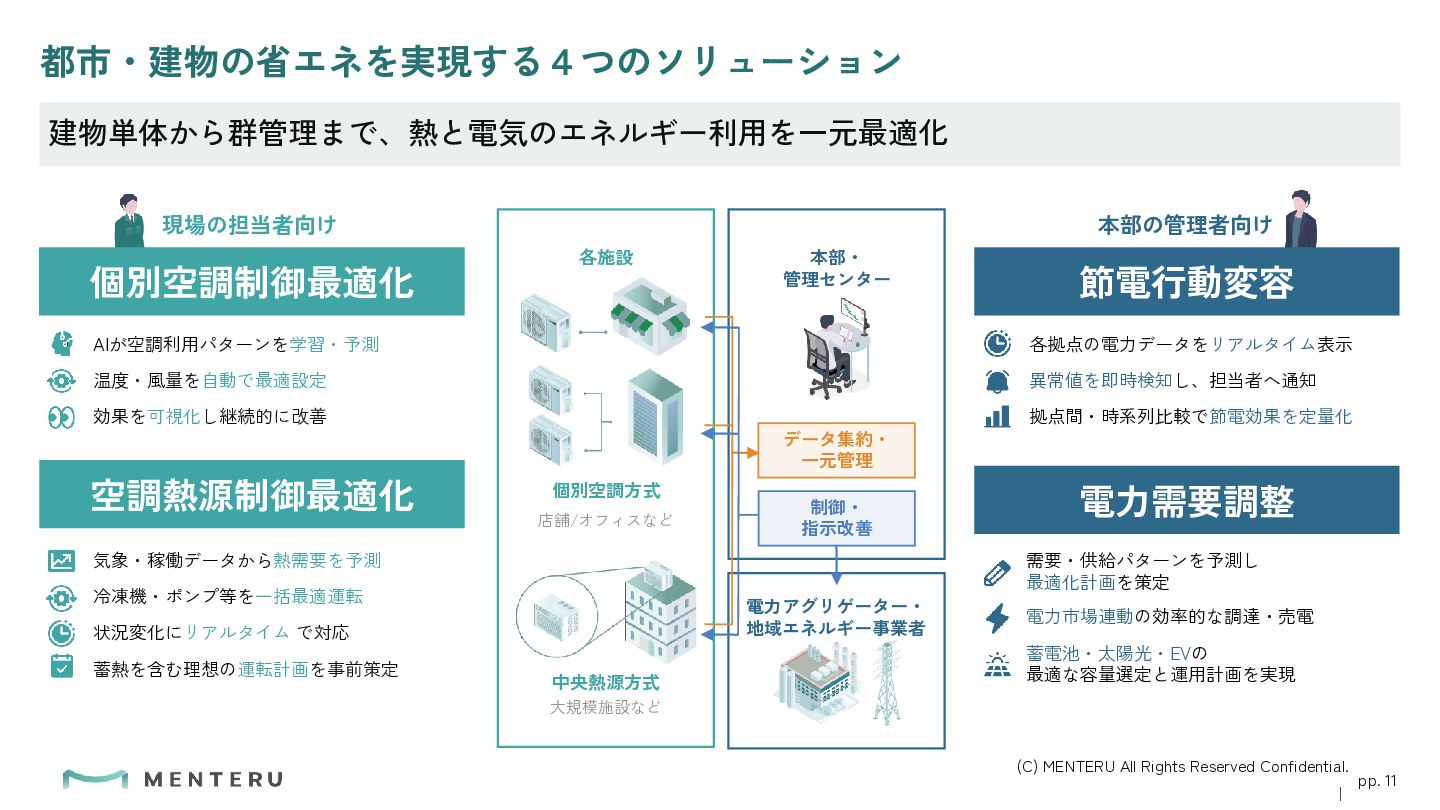 都市・建物の省エネを実現する４つのソリューション

建物単体から群管理まで、熱と電気のエネルギー利用を一元最適化

現場の担当者向け

個別空調制御最適化

AIが空調利用パターンを学習・予測

温度・風量を自動で最適設定

効果を可視化し継続的に改善

空調熱源制御最適化

気象・稼働データから熱需要を予測

冷凍機・ポンプ等を一括最適運転

状況変化にリアルタイム で対応

蓄熱を含む理想の運転計画を事前策定

各施設

個別空調方式

店舗/オフィスなど

中央熱源方式

大規模施設など

本部・管理センター

データ集約・一元管理

制御・指示改善

電力アグリゲーター・地域エネルギー事業者

本部の管理者向け

節電行動変容

各拠点の電力データをリアルタイム表示

異常値を即時検知し、担当者へ通知

拠点間・時系列比較で節電効果を定量化

電力需要調整

需要・供給パターンを予測し最適化計画を策定

電力市場連動の効率的な調達・売電

蓄電池・太陽光・EVの最適な容量選定と運用計画を実現

MENTERU

(C) MENTERU All Rights Reserved Confidential.

pp. 11